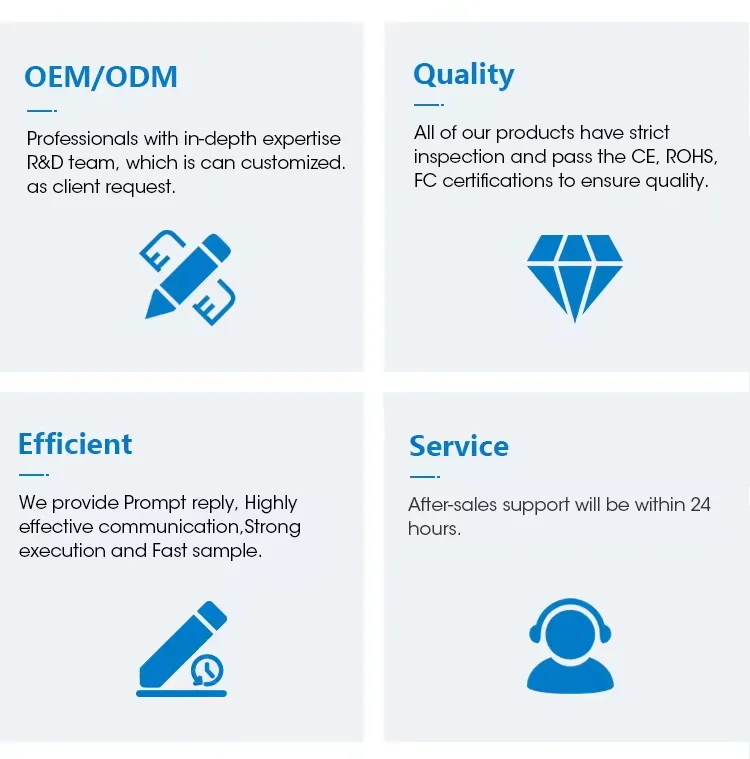 OEM/ODM

Professionals with in-depth expertise R&D team, which is can customized. as client request.

Quality

All of our products have strict inspection and pass the CE, ROHS, FC certifications to ensure quality.

Efficient

We provide Prompt reply, Highly effective communication,Strong execution and Fast sample.

Service

After-sales support will be within 24 hours.